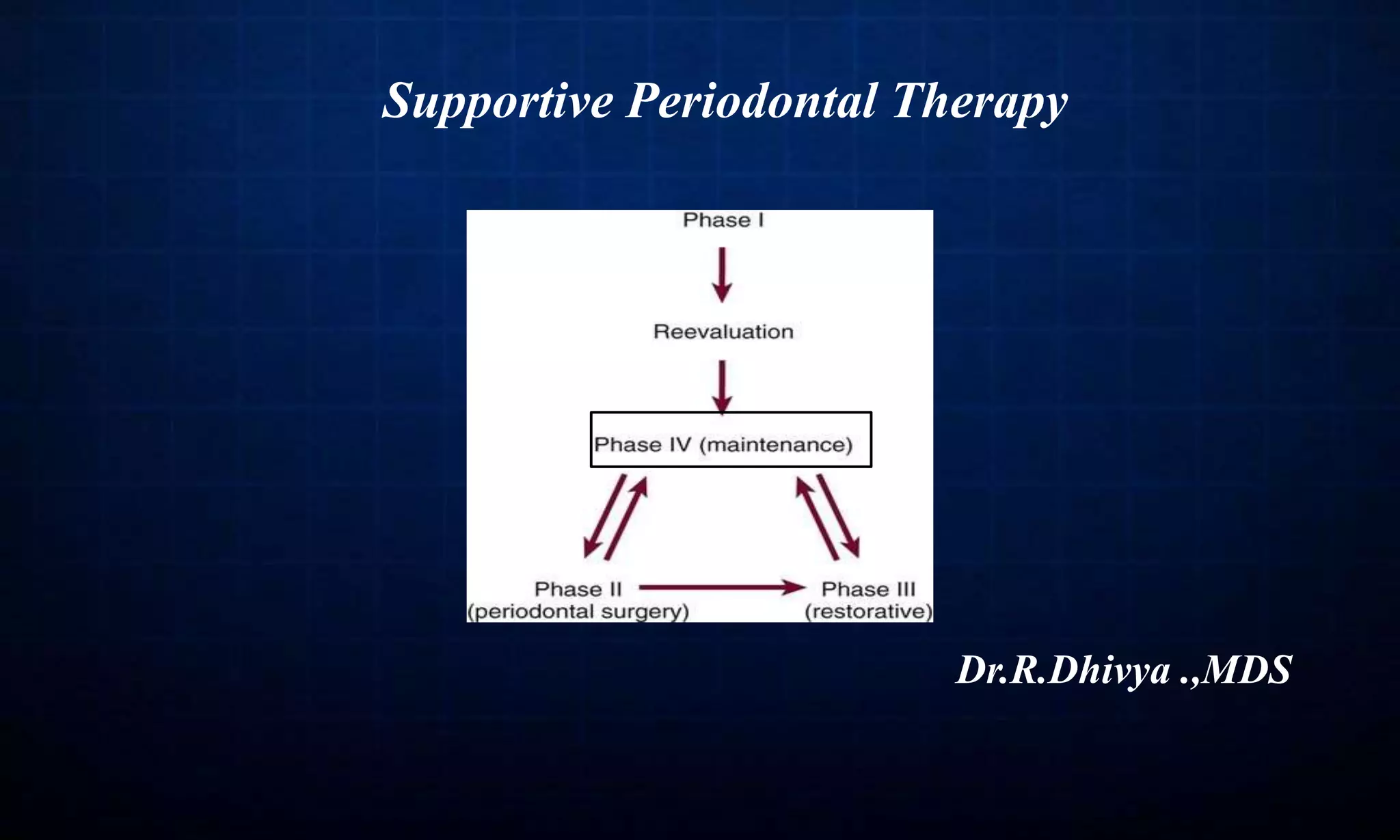 Supportive Periodontal Therapy

Phase I

Reevaluation

Phase IV (maintenance)

Phase II
(periodontal surgery)

Phase III
(restorative)

Dr.R.Dhivya .,MDS